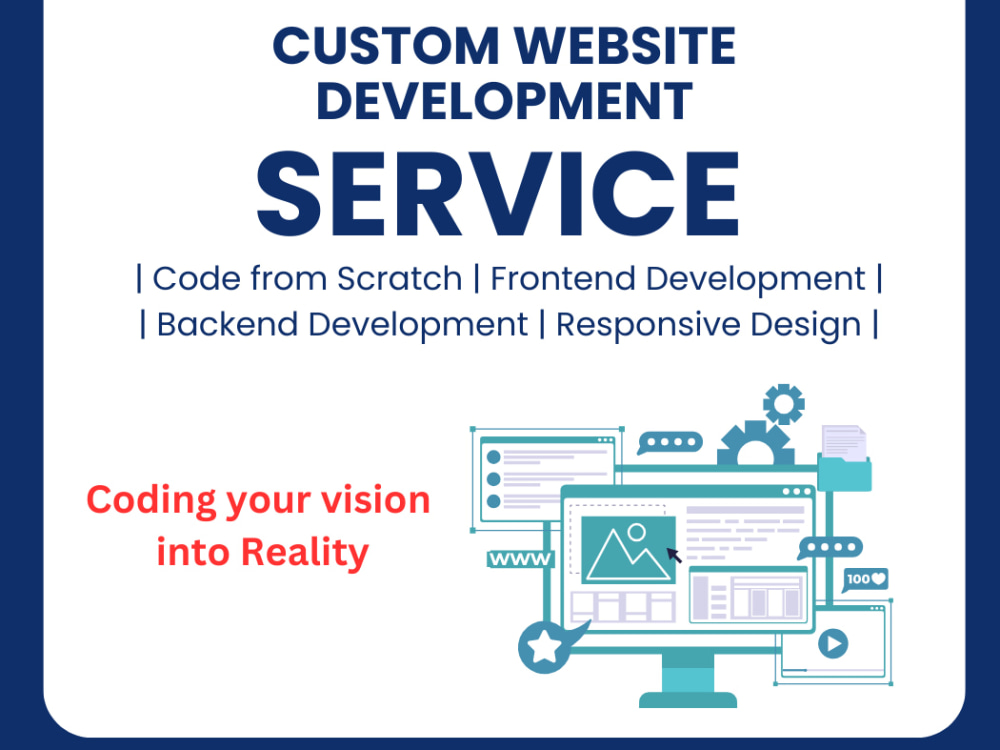 CUSTOM WEBSITE DEVELOPMENT

SERVICE

| Code from Scratch | Frontend Development |
| Backend Development | Responsive Design |

Coding your vision into Reality

WWW

100